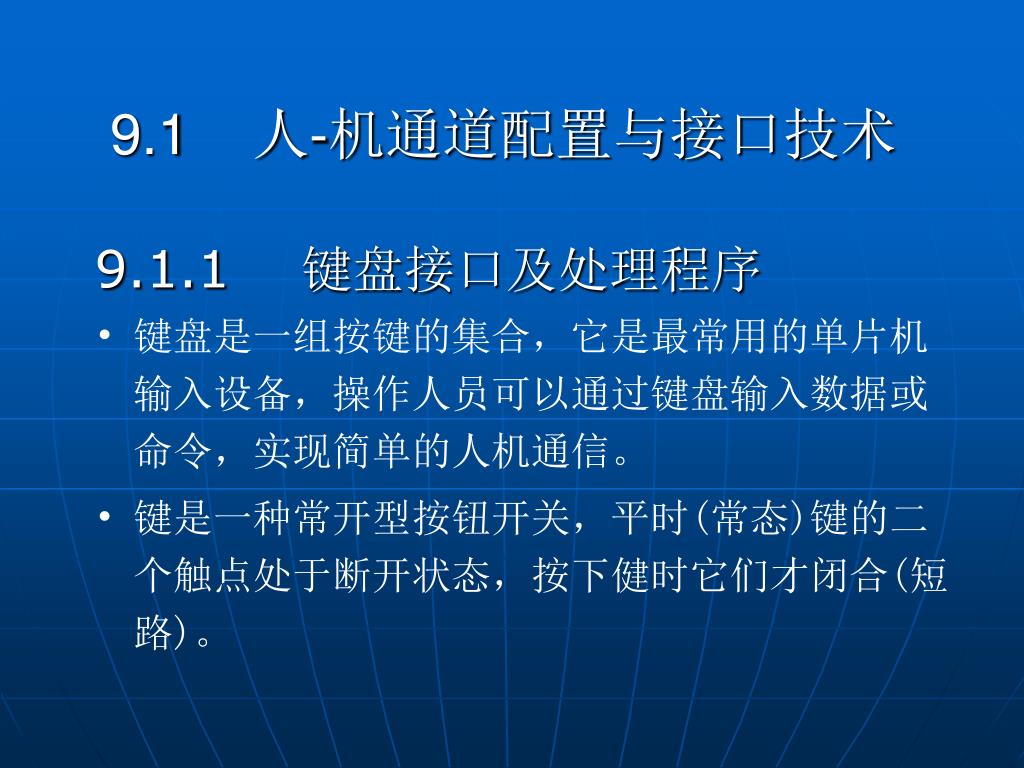 9.1　人-机通道配置与接口技术

9.1.1　键盘接口及处理程序

• 键盘是一组按键的集合，它是最常用的单片机输入设备，操作人员可以通过键盘输入数据或命令，实现简单的人机通信。

• 键是一种常开型按钮开关，平时(常态)键的二个触点处于断开状态，按下健时它们才闭合(短路)。